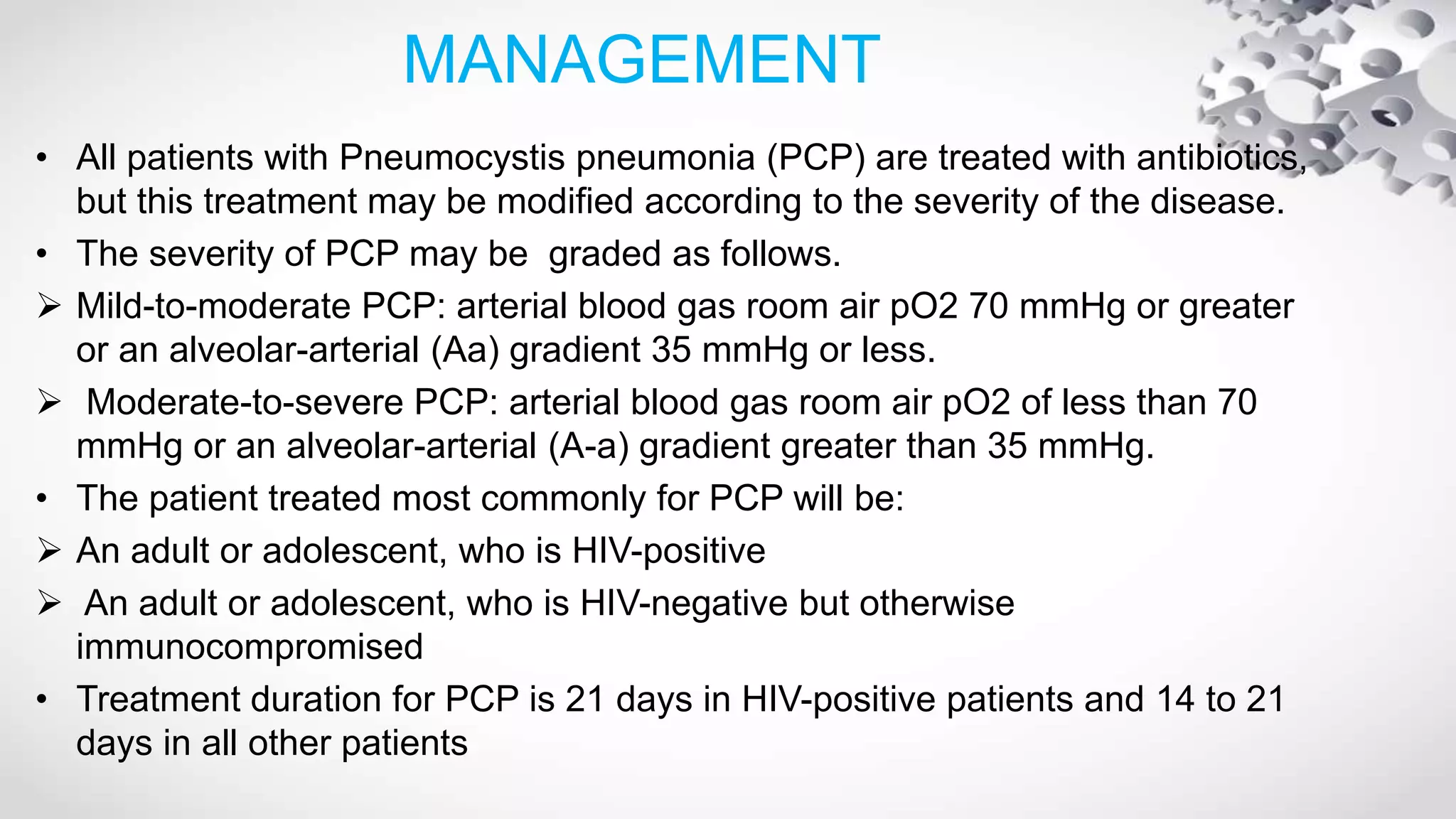 MANAGEMENT

• All patients with Pneumocystis pneumonia (PCP) are treated with antibiotics, but this treatment may be modified according to the severity of the disease.
• The severity of PCP may be graded as follows.
➢ Mild-to-moderate PCP: arterial blood gas room air pO2 70 mmHg or greater or an alveolar-arterial (Aa) gradient 35 mmHg or less.
➢ Moderate-to-severe PCP: arterial blood gas room air pO2 of less than 70 mmHg or an alveolar-arterial (A-a) gradient greater than 35 mmHg.
• The patient treated most commonly for PCP will be:
➢ An adult or adolescent, who is HIV-positive
➢ An adult or adolescent, who is HIV-negative but otherwise immunocompromised
• Treatment duration for PCP is 21 days in HIV-positive patients and 14 to 21 days in all other patients